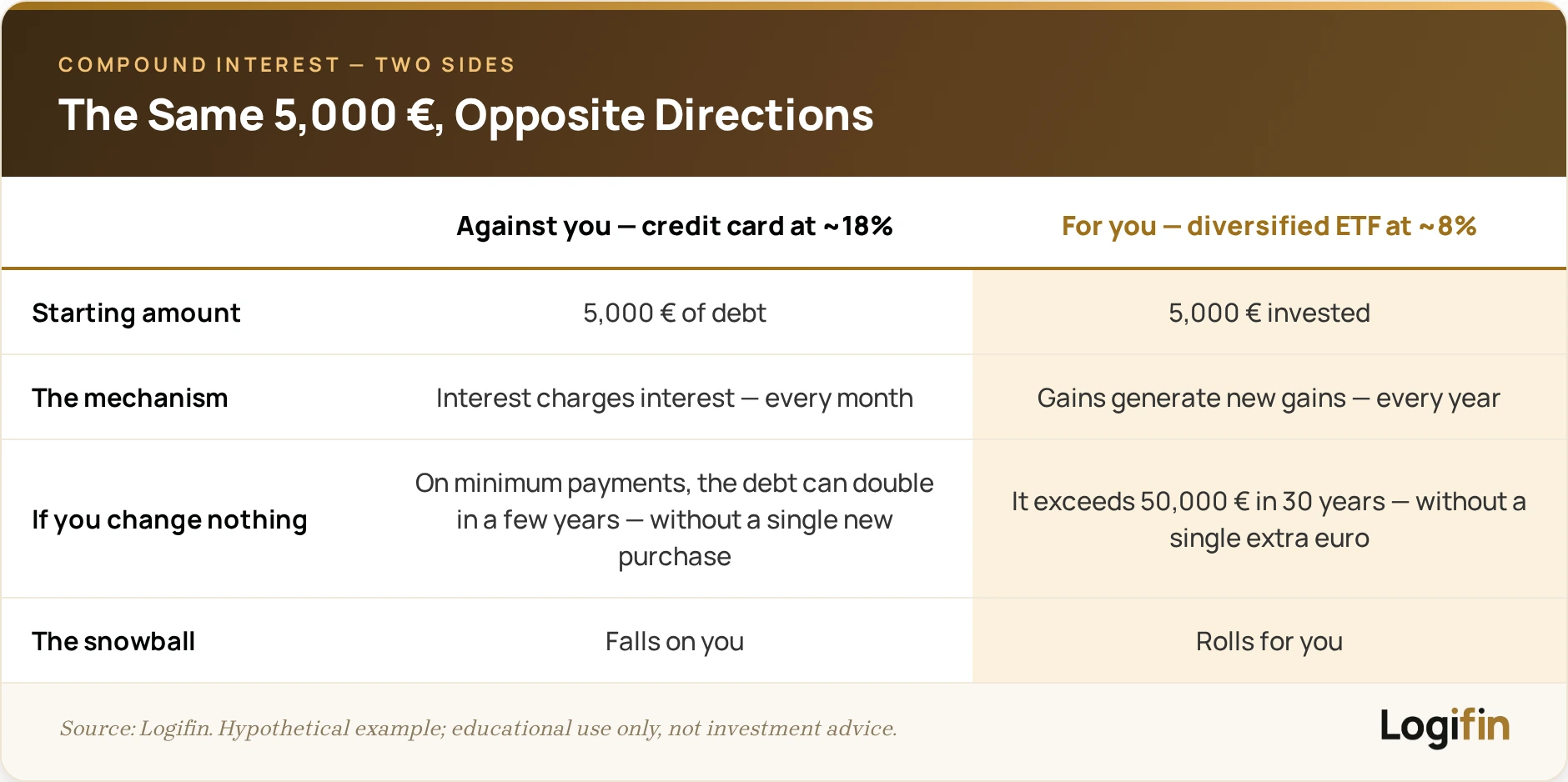 COMPOUND INTEREST — TWO SIDES

The Same 5,000 €, Opposite Directions

| | Against you — credit card at ~18% | For you — diversified ETF at ~8% |
|---|---|---|
| Starting amount | 5,000 € of debt | 5,000 € invested |
| The mechanism | Interest charges interest — every month | Gains generate new gains — every year |
| If you change nothing | On minimum payments, the debt can double in a few years — without a single new purchase | It exceeds 50,000 € in 30 years — without a single extra euro |
| The snowball | Falls on you | Rolls for you |

Source: Logifin. Hypothetical example; educational use only, not investment advice.

Logifin